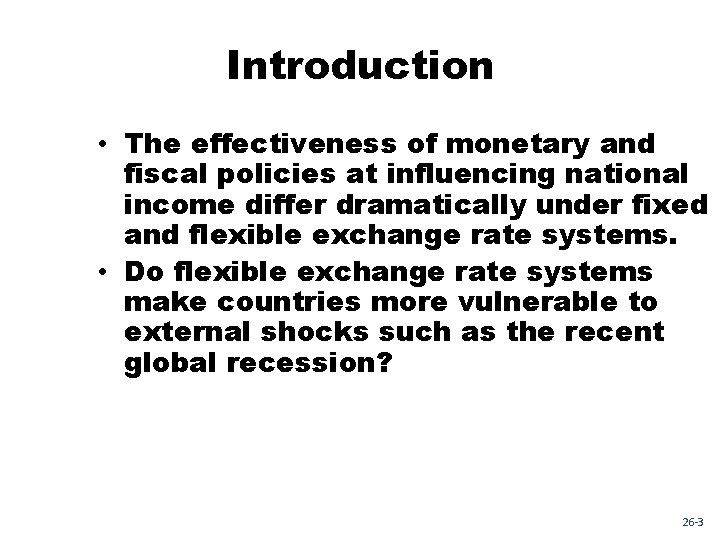 Introduction

• The effectiveness of monetary and fiscal policies at influencing national income differ dramatically under fixed and flexible exchange rate systems.
• Do flexible exchange rate systems make countries more vulnerable to external shocks such as the recent global recession?

26-3